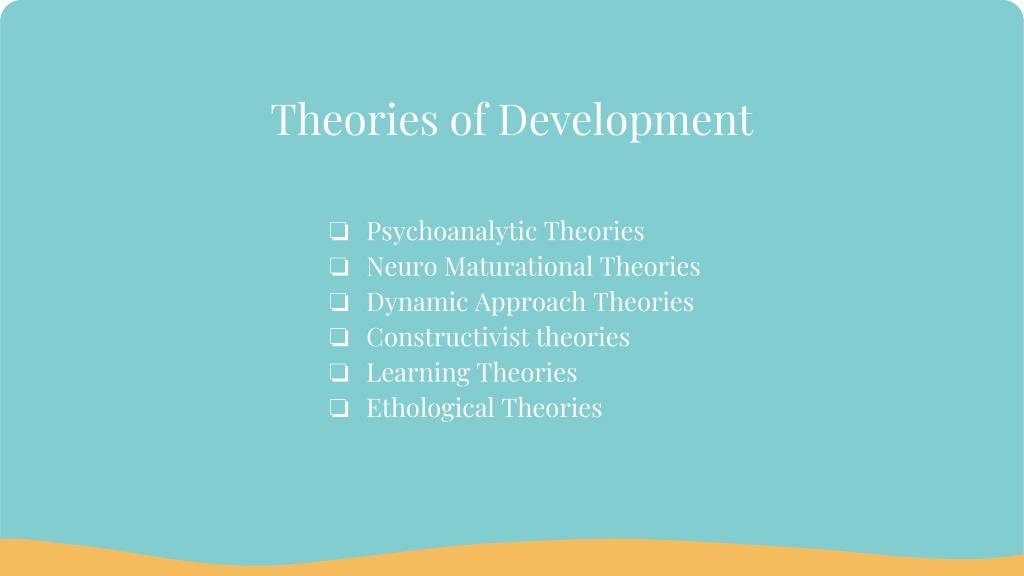 Theories of Development

❏ Psychoanalytic Theories
❏ Neuro Maturational Theories
❏ Dynamic Approach Theories
❏ Constructivist theories
❏ Learning Theories
❏ Ethological Theories